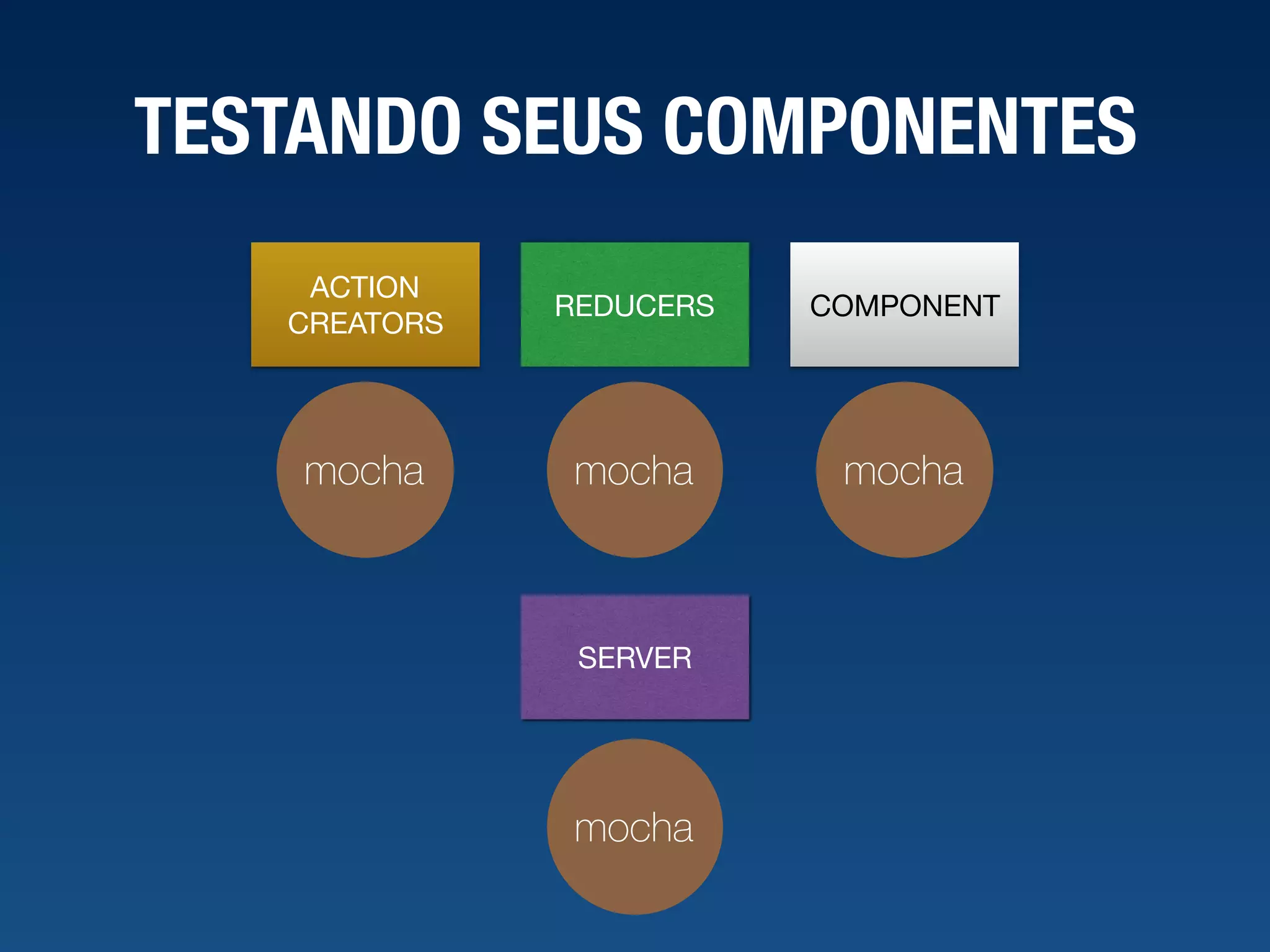 TESTANDO SEUS COMPONENTES

ACTION CREATORS

REDUCERS

COMPONENT

mocha

mocha

mocha

SERVER

mocha